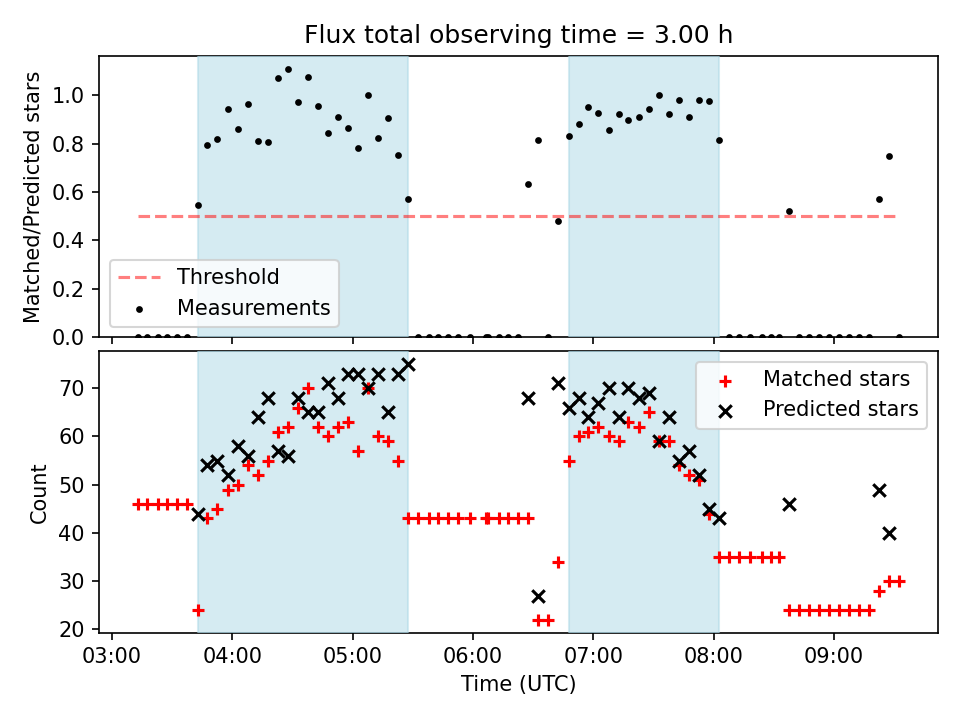 Flux total observing time = 3.00 h

Matched/Predicted stars

1.0
0.8
0.6
0.4
0.2
0.0

Threshold
Measurements

Count

70
60
50
40
30
20

Matched stars
Predicted stars

03:00 04:00 05:00 06:00 07:00 08:00 09:00

Time (UTC)